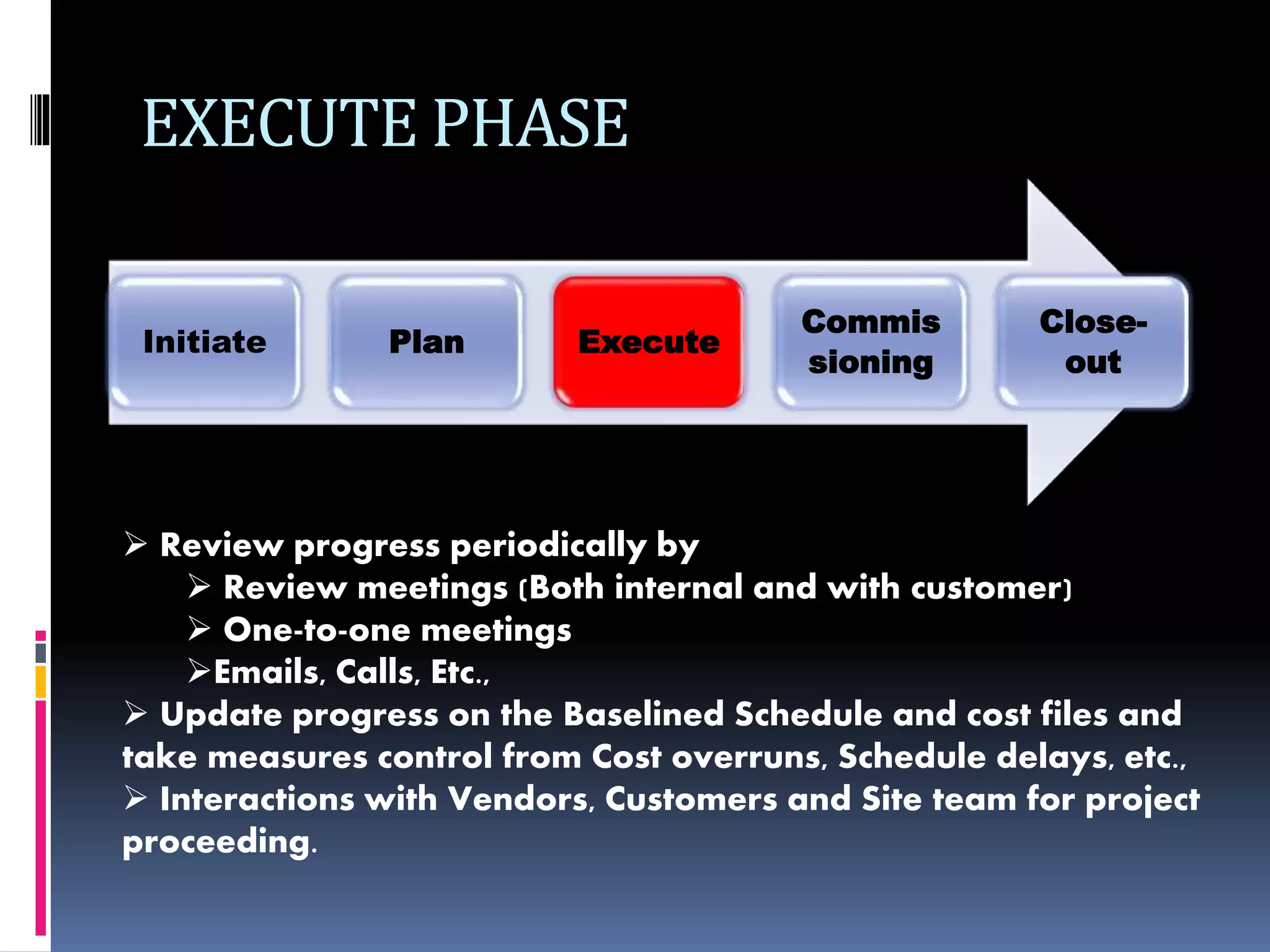 EXECUTE PHASE

Initiate

Plan

Execute

Commis sioning

Close-out

➢ Review progress periodically by
➢ Review meetings (Both internal and with customer)
➢ One-to-one meetings
➢Emails, Calls, Etc.,
➢ Update progress on the Baselined Schedule and cost files and take measures control from Cost overruns, Schedule delays, etc.,
➢ Interactions with Vendors, Customers and Site team for project proceeding.